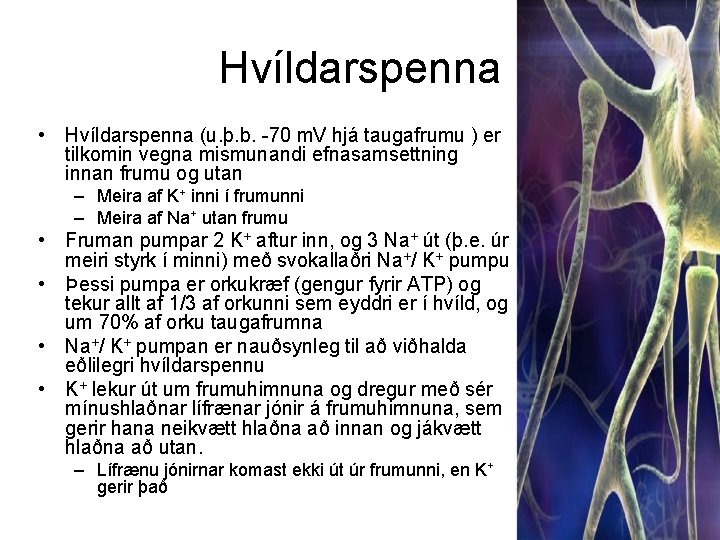 Hvíldarspenna

• Hvíldarspenna (u.þ.b. -70 mV hjá taugafrumu ) er tilkomin vegna mismunandi efnasamsettning innan frumu og utan
– Meira af $K^+$ inni í frumunni
– Meira af $Na^+$ utan frumu
• Fruman pumpar 2 $K^+$ aftur inn, og 3 $Na^+$ út (þ.e. úr meiri styrk í minni) með svokallaðri $Na^+$/ $K^+$ pumpu
• Þessi pumpa er orkukræf (gengur fyrir ATP) og tekur allt af 1/3 af orkunni sem eyddri er í hvíld, og um 70% af orku taugafrumna
• $Na^+$/ $K^+$ pumpan er nauðsynleg til að viðhalda eðlilegri hvíldarspennu
• $K^+$ lekur út um frumuhimnuna og dregur með sér mínushlaðnar lífrænar jónir á frumuhimnuna, sem gerir hana neikvætt hlaðna að innan og jákvætt hlaðna að utan.
– Lífrænu jónirnar komast ekki út úr frumunni, en $K^+$ gerir það